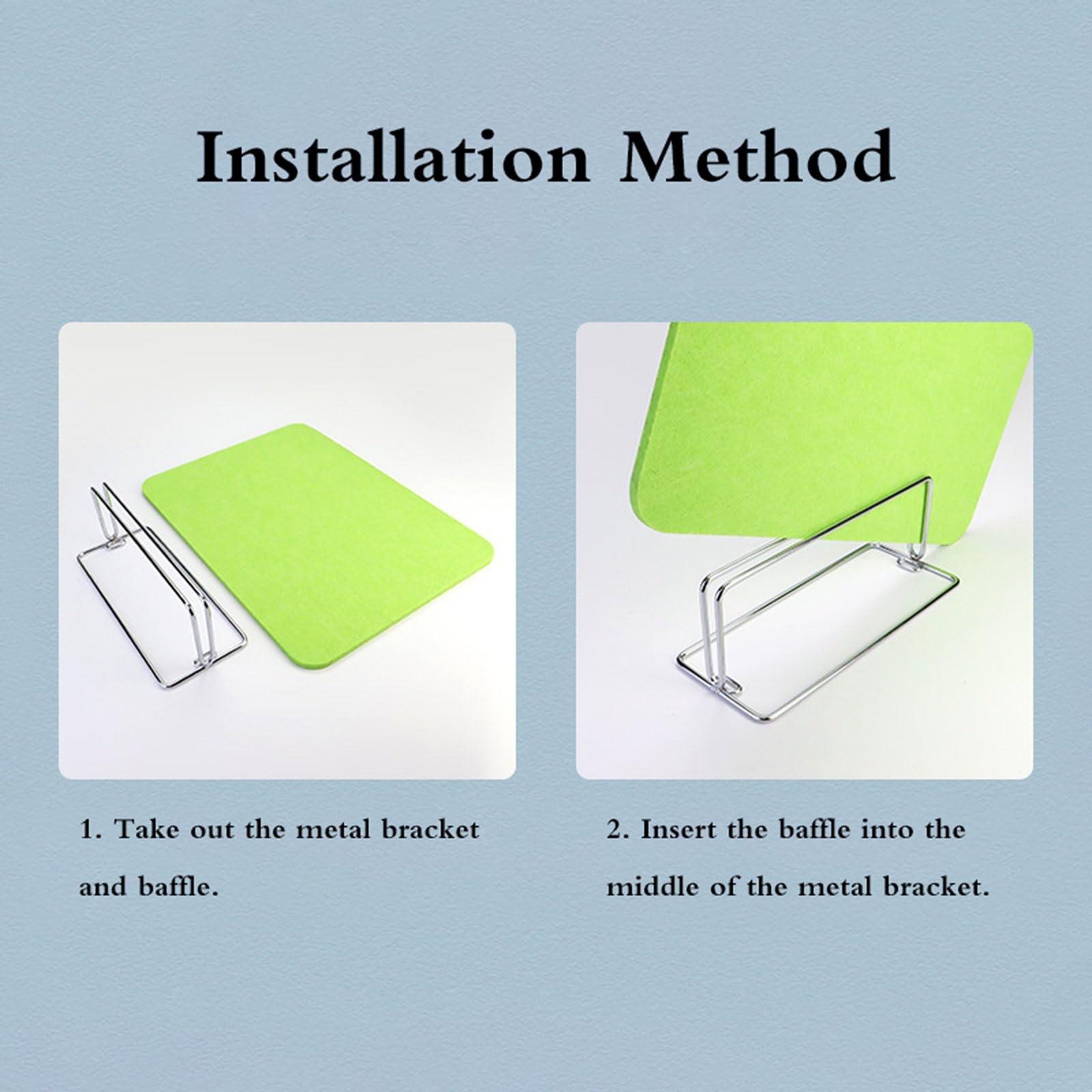 Installation Method

1. Take out the metal bracket and baffle.

2. Insert the baffle into the middle of the metal bracket.